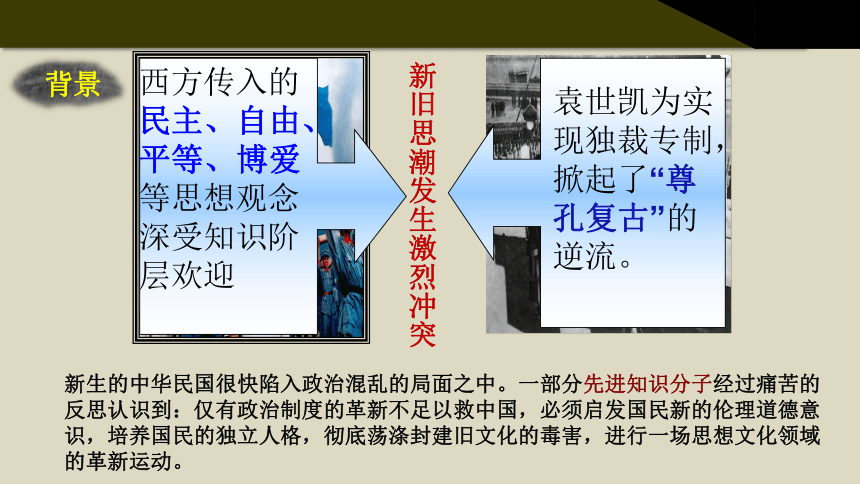 背景

西方传入的民主、自由、平等、博爱等思想观念深受知识阶层欢迎

新旧思潮发生激烈冲突

袁世凯为实现独裁专制，掀起了“尊孔复古”的逆流。

新生的中华民国很快陷入政治混乱的局面之中。一部分先进知识分子经过痛苦的反思认识到：仅有政治制度的革新不足以救中国，必须启发国民新的伦理道德意识，培养国民的独立人格，彻底荡涤封建旧文化的毒害，进行一场思想文化领域的革新运动。